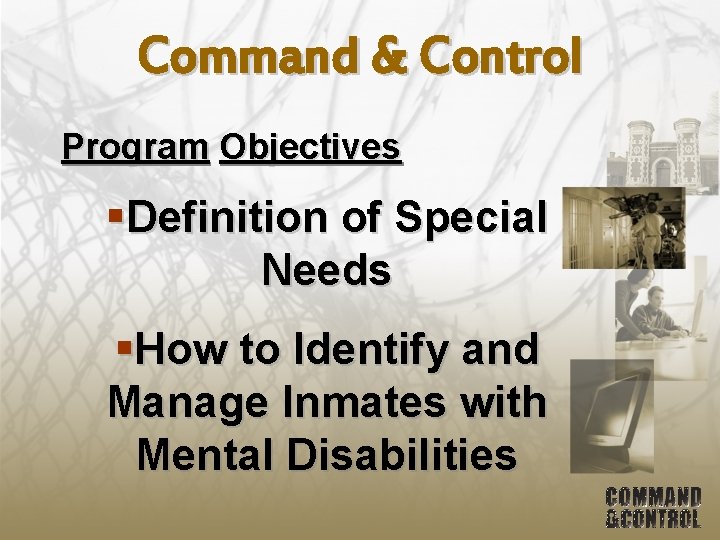 Command & Control

Program Objectives

▪Definition of Special Needs

▪How to Identify and Manage Inmates with Mental Disabilities

COMMAND &CONTROL